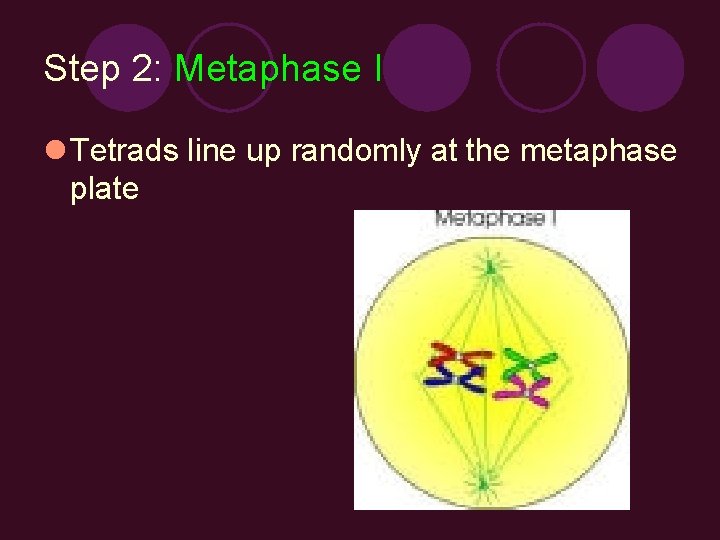 Step 2: Metaphase I

Tetrads line up randomly at the metaphase plate

Metaphase I